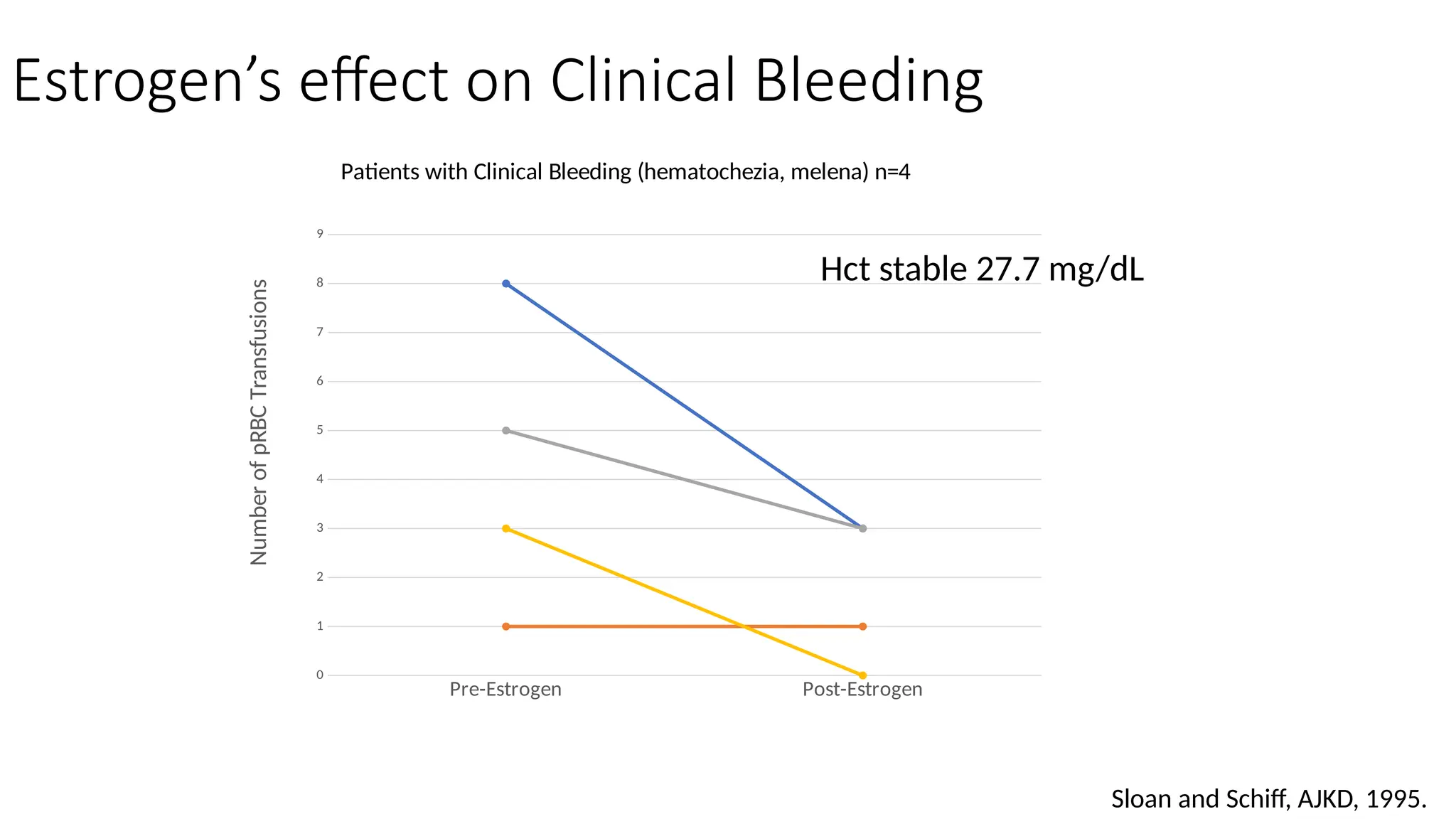 Estrogen’s effect on Clinical Bleeding

Patients with Clinical Bleeding (hematochezia, melena) n=4

Hct stable 27.7 mg/dL

Number of pRBC Transfusions

9
8
7
6
5
4
3
2
1
0

Pre-Estrogen
Post-Estrogen

Sloan and Schiff, AJKD, 1995.